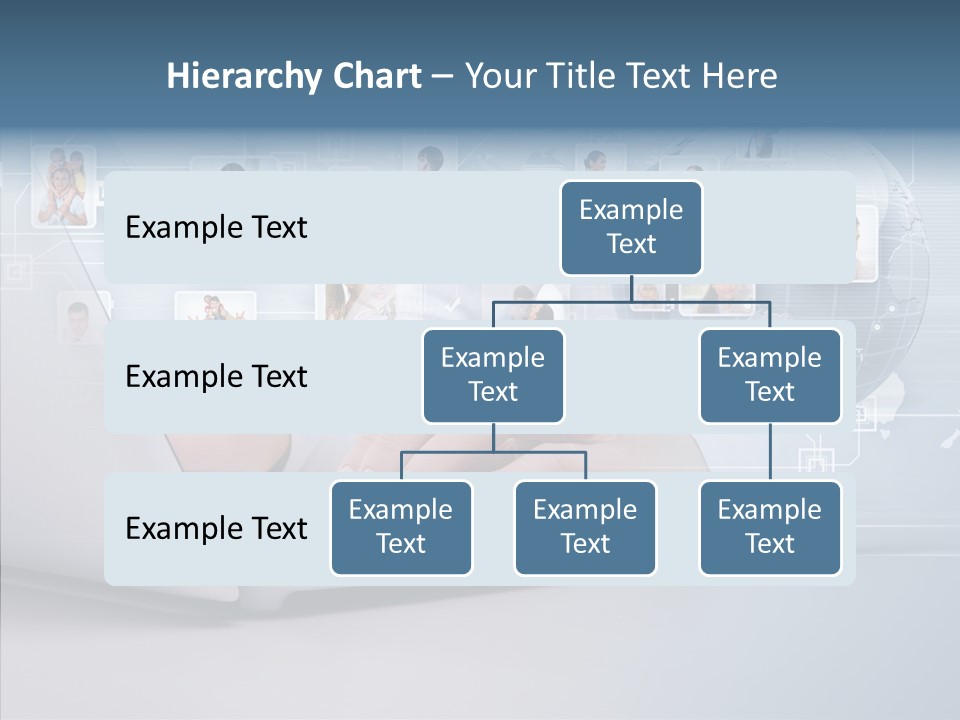 Hierarchy Chart – Your Title Text Here

Example Text

Example Text

Example Text

Example Text

Example Text

Example Text

Example Text

Example Text

Example Text